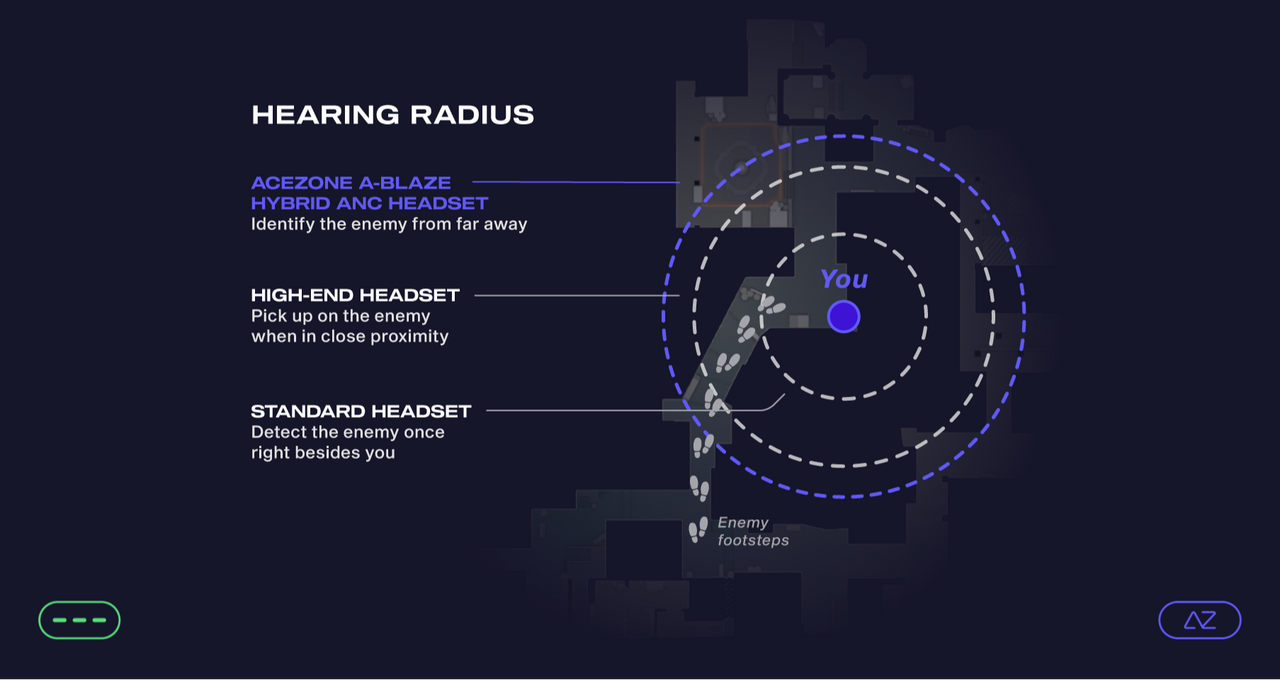 HEARING RADIUS

ACEZONE A-BLAZE HYBRID ANC HEADSET
Identify the enemy from far away

HIGH-END HEADSET
Pick up on the enemy when in close proximity

STANDARD HEADSET
Detect the enemy once right besides you

You

Enemy footsteps

AZ